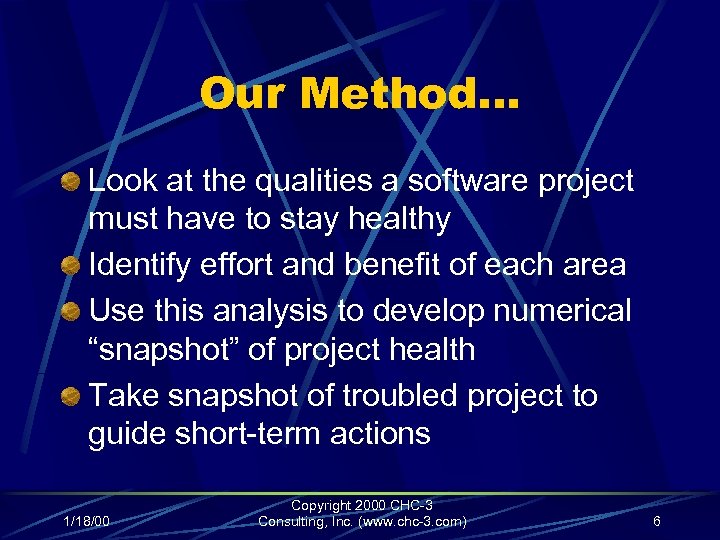 Our Method…

Look at the qualities a software project must have to stay healthy

Identify effort and benefit of each area

Use this analysis to develop numerical “snapshot” of project health

Take snapshot of troubled project to guide short-term actions

1/18/00

Copyright 2000 CHC-3 Consulting, Inc. (www.chc-3.com)

6